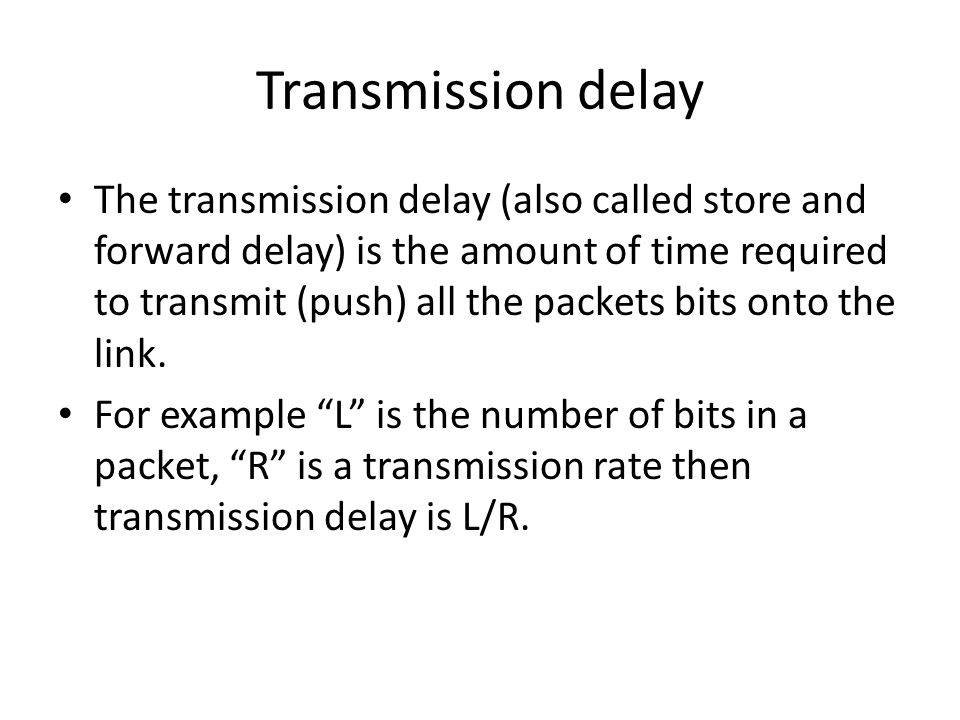 Transmission delay

• The transmission delay (also called store and forward delay) is the amount of time required to transmit (push) all the packets bits onto the link.

• For example “L” is the number of bits in a packet, “R” is a transmission rate then transmission delay is L/R.